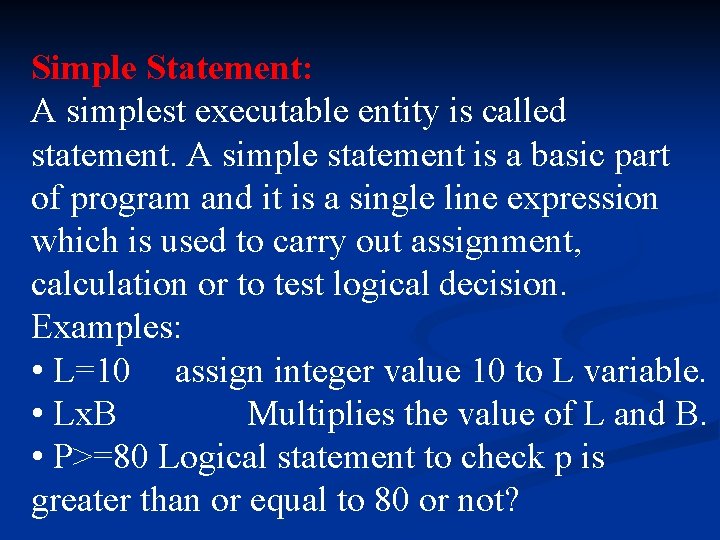 Simple Statement:
A simplest executable entity is called statement. A simple statement is a basic part of program and it is a single line expression which is used to carry out assignment, calculation or to test logical decision.
Examples:
• L=10 assign integer value 10 to L variable.
• LxB Multiplies the value of L and B.
• P>=80 Logical statement to check p is greater than or equal to 80 or not?